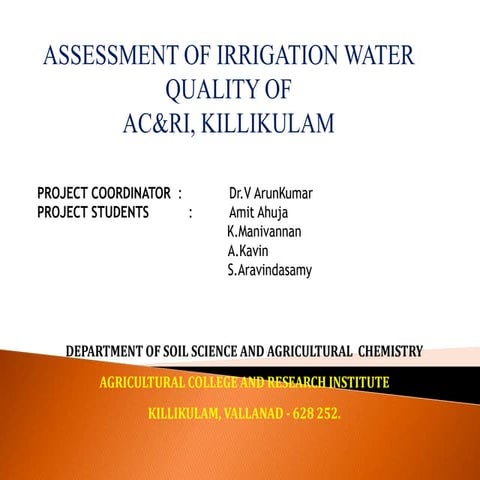 ASSESSMENT OF IRRIGATION WATER QUALITY OF AC&RI, KILLIKULAM

PROJECT COORDINATOR : Dr.V ArunKumar
PROJECT STUDENTS : Amit Ahuja
K.Manivannan
A.Kavin
S.Aravindasamy

DEPARTMENT OF SOIL SCIENCE AND AGRICULTURAL CHEMISTRY

AGRICULTURAL COLLEGE AND RESEARCH INSTITUTE

KILLIKULAM, VALLANAD - 628 252.